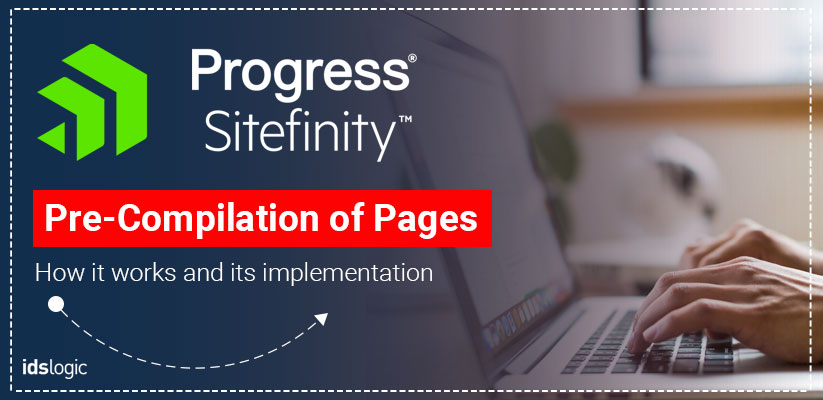 Progress®
Sitefinity™

Pre-Compilation of Pages

How it works and its implementation

idslogic